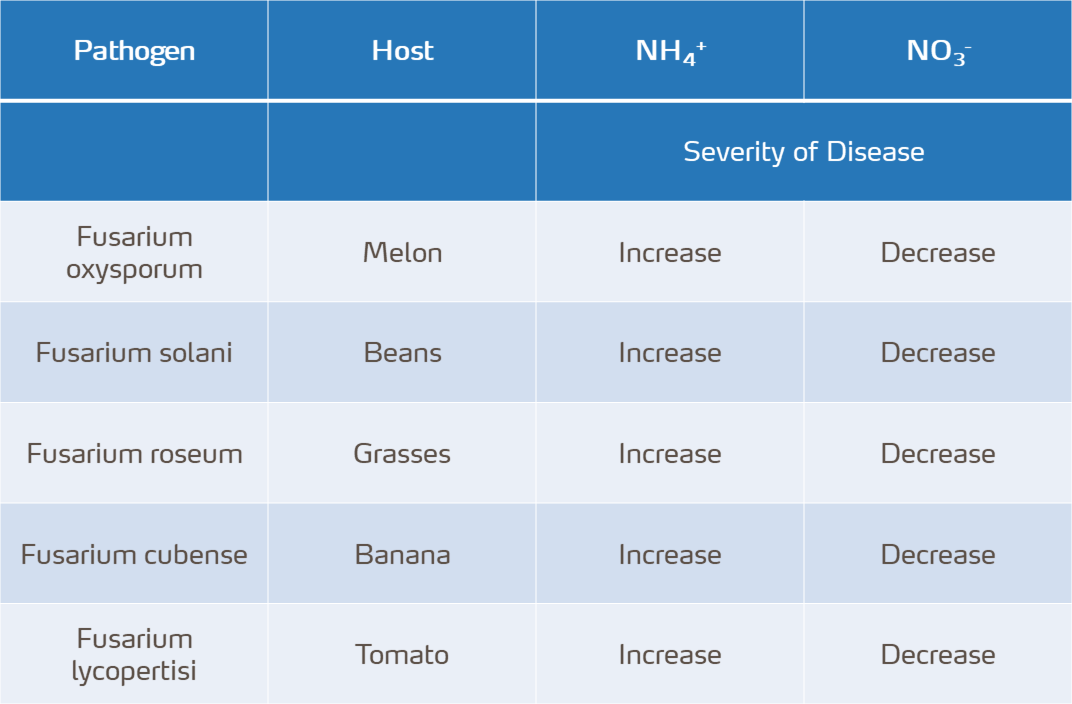 | Pathogen | Host | $NH_4^+$ | $NO_3^-$ |
|---|---|---|---|
| | | Severity of Disease | |
| Fusarium oxysporum | Melon | Increase | Decrease |
| Fusarium solani | Beans | Increase | Decrease |
| Fusarium roseum | Grasses | Increase | Decrease |
| Fusarium cubense | Banana | Increase | Decrease |
| Fusarium lycopertisi | Tomato | Increase | Decrease |